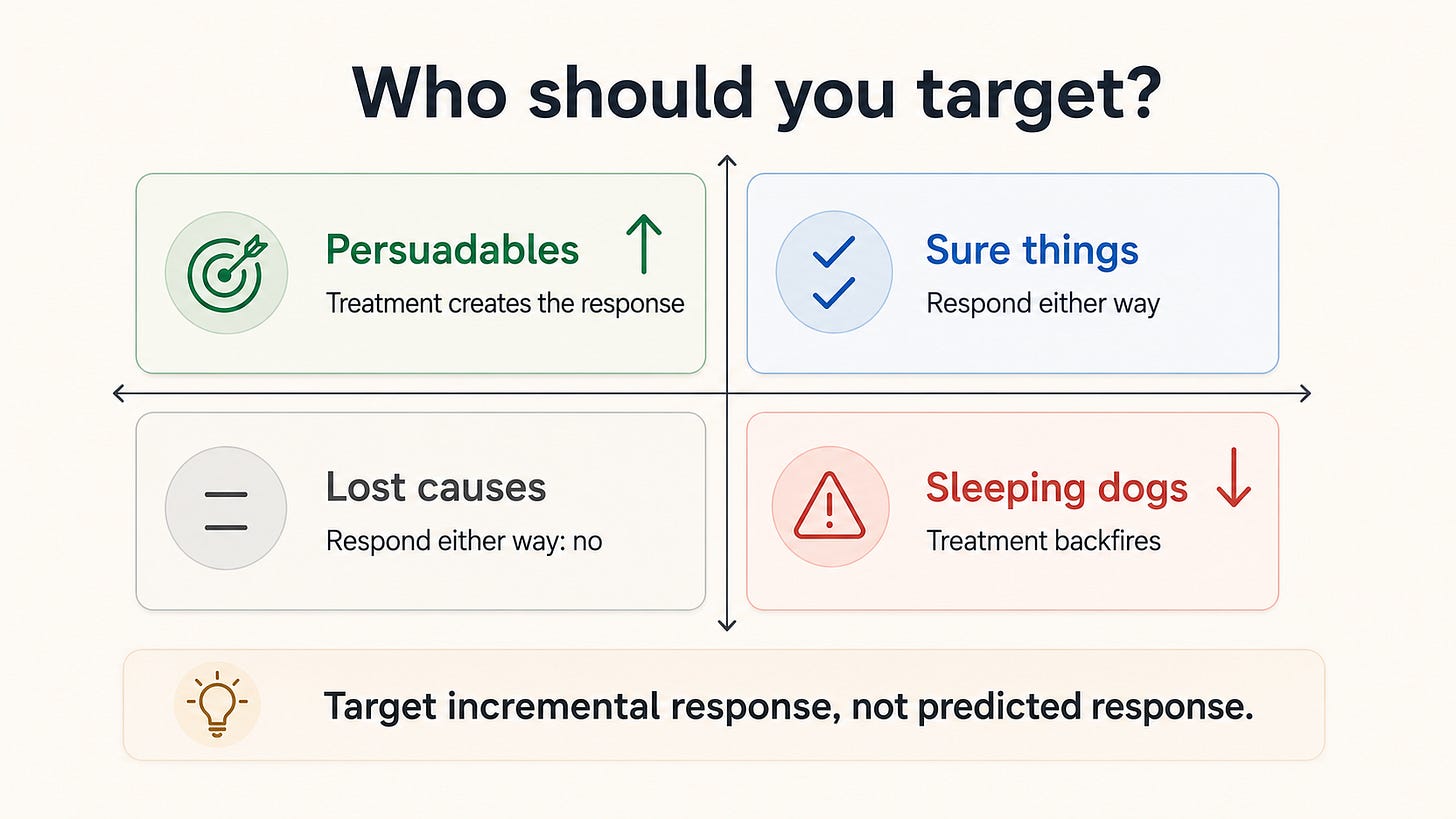 Who should you target?

Persuadables
Treatment creates the response

Sure things
Respond either way

Lost causes
Respond either way: no

Sleeping dogs
Treatment backfires

Target incremental response, not predicted response.